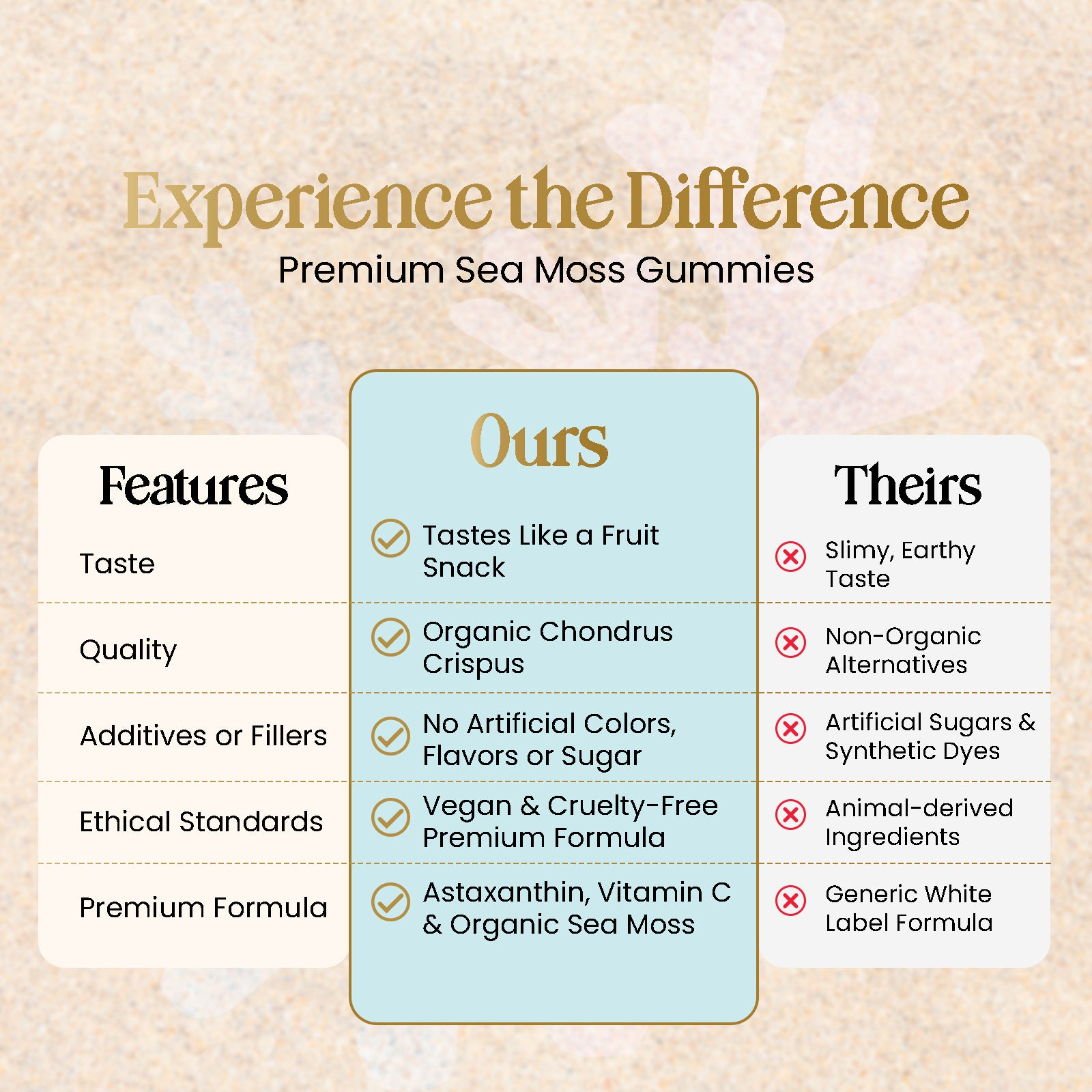 Experience the Difference

Premium Sea Moss Gummies

| Features | Ours | Theirs |
|---|---|---|
| Taste | Tastes Like a Fruit Snack | Slimy, Earthy Taste |
| Quality | Organic Chondrus Crispus | Non-Organic Alternatives |
| Additives or Fillers | No Artificial Colors, Flavors or Sugar | Artificial Sugars & Synthetic Dyes |
| Ethical Standards | Vegan & Cruelty-Free Premium Formula | Animal-derived Ingredients |
| Premium Formula | Astaxanthin, Vitamin C & Organic Sea Moss | Generic White Label Formula |